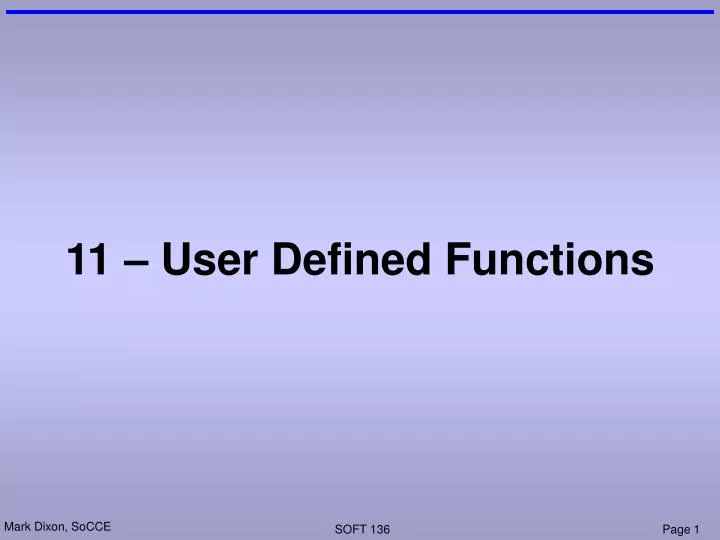 11 – User Defined Functions

Mark Dixon, SoCCE

SOFT 136

Page 1